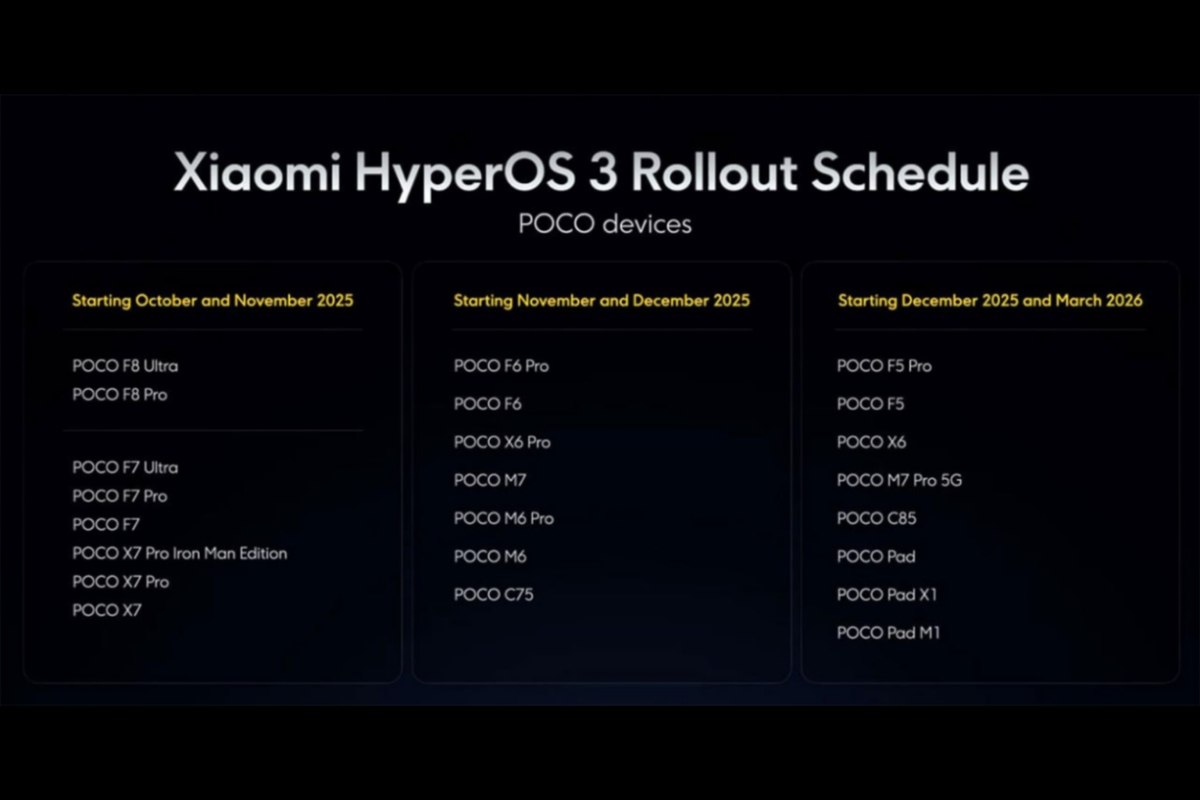 Xiaomi HyperOS 3 Rollout Schedule

POCO devices

Starting October and November 2025

POCO F8 Ultra
POCO F8 Pro

POCO F7 Ultra
POCO F7 Pro
POCO F7
POCO X7 Pro Iron Man Edition
POCO X7 Pro
POCO X7

Starting November and December 2025

POCO F6 Pro
POCO F6
POCO X6 Pro
POCO M7
POCO M6 Pro
POCO M6
POCO C75

Starting December 2025 and March 2026

POCO F5 Pro
POCO F5
POCO X6
POCO M7 Pro 5G
POCO C85
POCO Pad
POCO Pad X1
POCO Pad M1